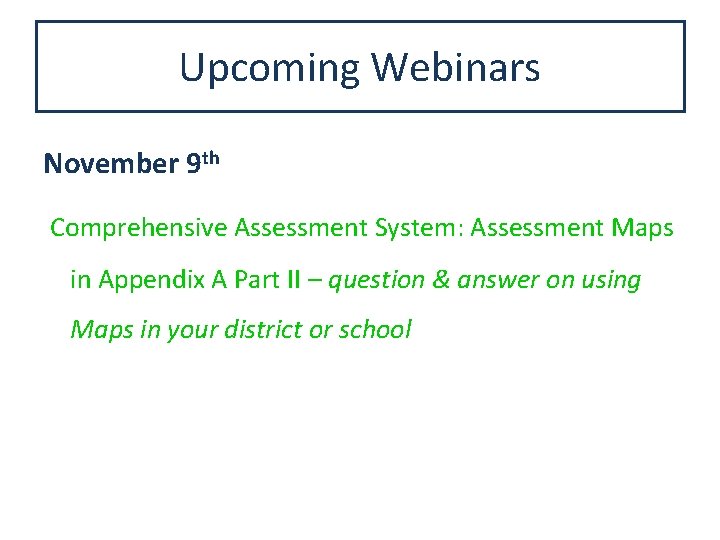 Upcoming Webinars

November 9th

Comprehensive Assessment System: Assessment Maps in Appendix A Part II – question & answer on using Maps in your district or school